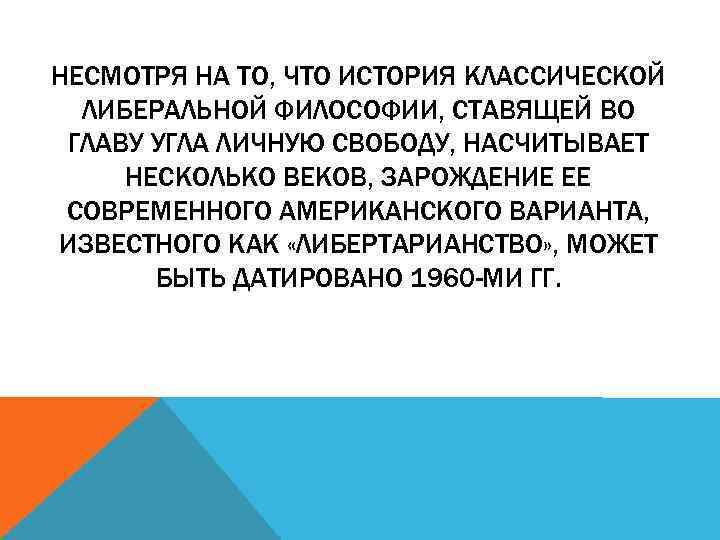 НЕСМОТРЯ НА ТО, ЧТО ИСТОРИЯ КЛАССИЧЕСКОЙ ЛИБЕРАЛЬНОЙ ФИЛОСОФИИ, СТАВЯЩЕЙ ВО ГЛАВУ УГЛА ЛИЧНУЮ СВОБОДУ, НАСЧИТЫВАЕТ НЕСКОЛЬКО ВЕКОВ, ЗАРОЖДЕНИЕ ЕЕ СОВРЕМЕННОГО АМЕРИКАНСКОГО ВАРИАНТА, ИЗВЕСТНОГО КАК «ЛИБЕРТАРИАНСТВО», МОЖЕТ БЫТЬ ДАТИРОВАНО 1960-МИ ГГ.